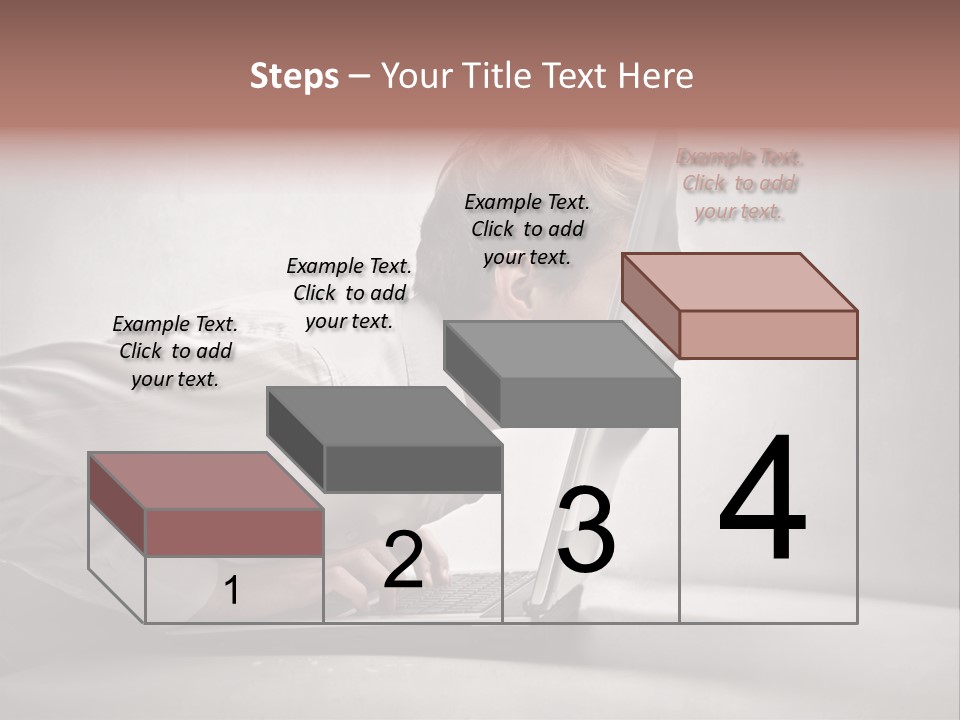 Steps – Your Title Text Here

Example Text. Click to add your text.

Example Text. Click to add your text.

Example Text. Click to add your text.

Example Text. Click to add your text.

1

2

3

4